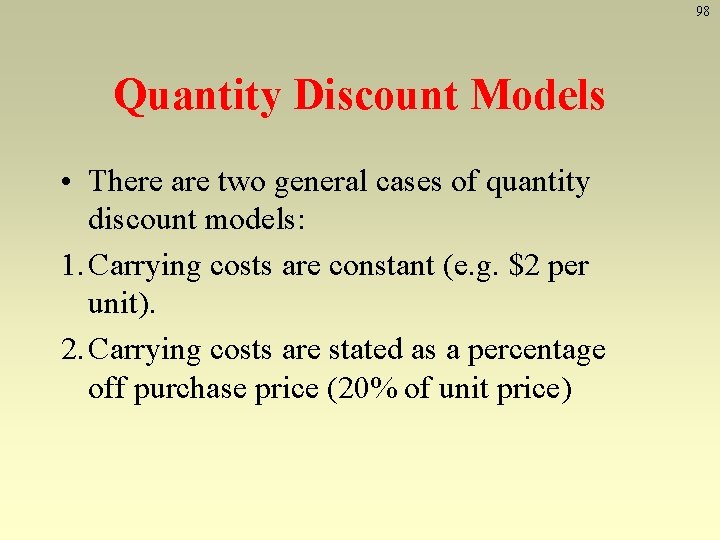 98

Quantity Discount Models

• There are two general cases of quantity discount models:

1. Carrying costs are constant (e.g. \$2 per unit).

2. Carrying costs are stated as a percentage off purchase price (20% of unit price)